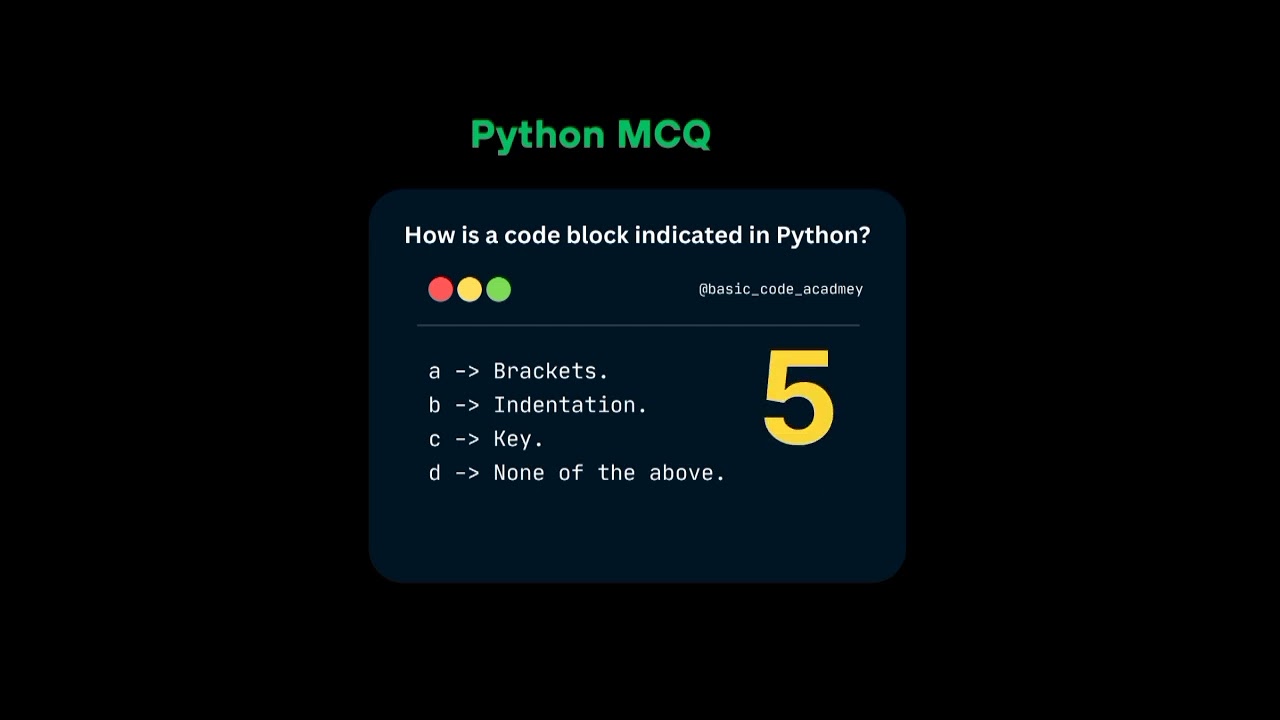 Python MCQ

How is a code block indicated in Python?

@basic_code_acadmey

a -> Brackets.
b -> Indentation.
c -> Key.
d -> None of the above.

5